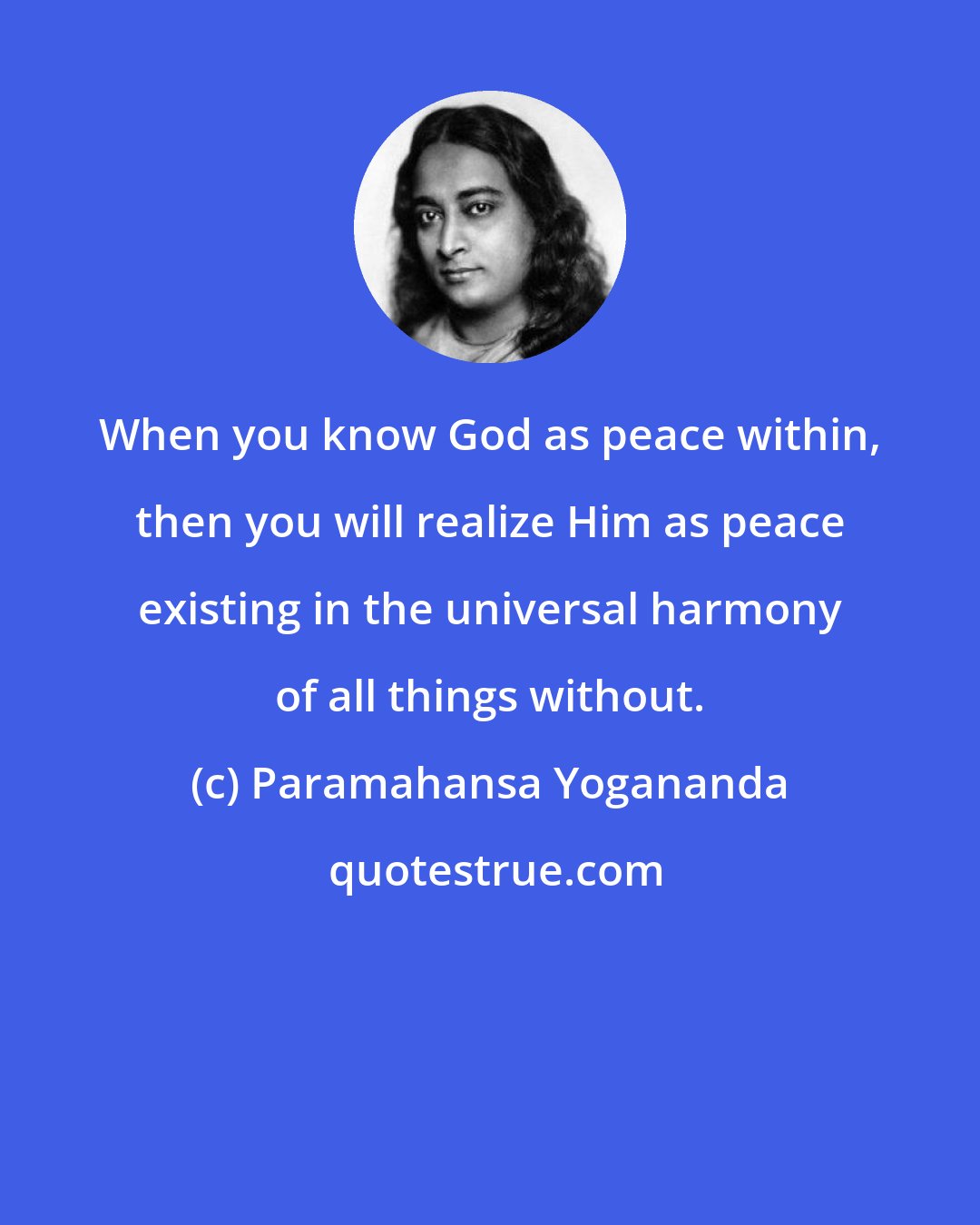 When you know God as peace within, then you will realize Him as peace existing in the universal harmony of all things without.

(c) Paramahansa Yogananda

quotestrue.com